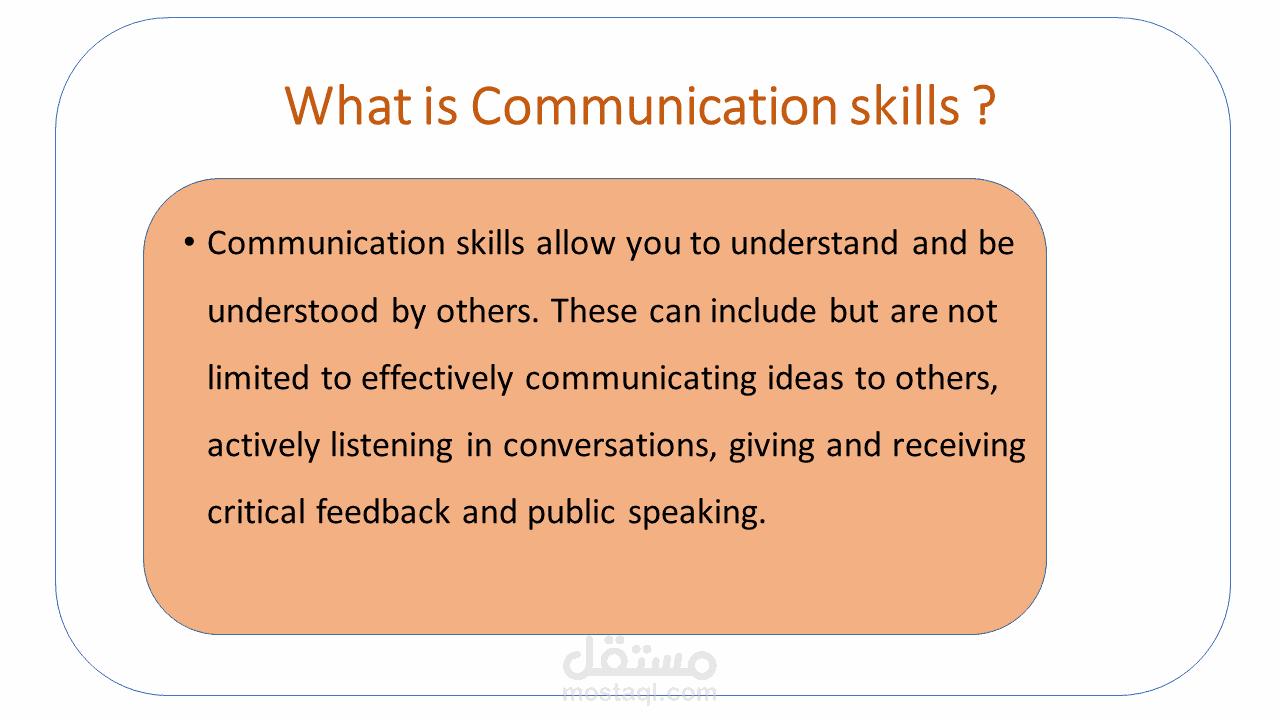 What is Communication skills ?

• Communication skills allow you to understand and be understood by others. These can include but are not limited to effectively communicating ideas to others, actively listening in conversations, giving and receiving critical feedback and public speaking.

مستقل
mostaql.com